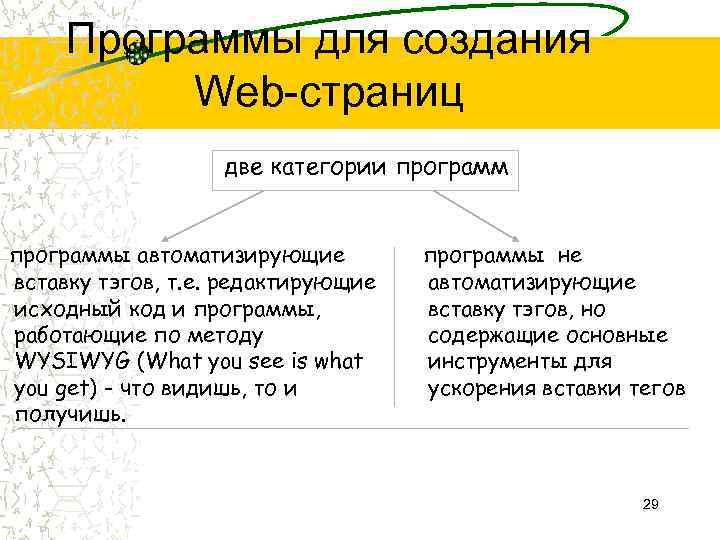 Программы для создания Web-страниц

две категории программ

программы автоматизирующие вставку тэгов, т.е. редактирующие исходный код и программы, работающие по методу WYSIWYG (What you see is what you get) - что видишь, то и получишь.

программы не автоматизирующие вставку тэгов, но содержащие основные инструменты для ускорения вставки тегов

29